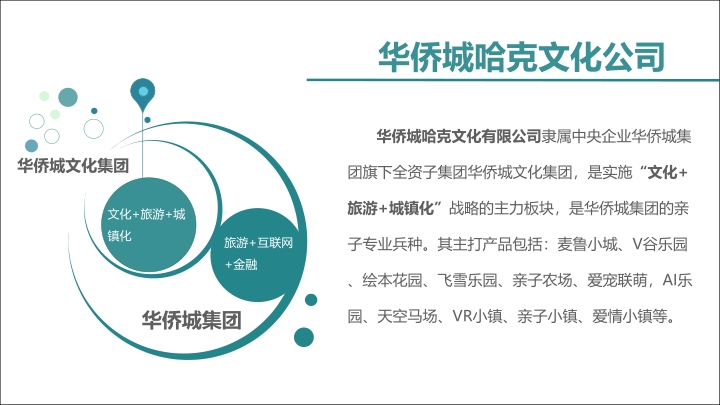 华侨城哈克文化公司

华侨城文化集团

文化+旅游+城镇化

旅游+互联网+金融

华侨城集团

华侨城哈克文化有限公司隶属中央企业华侨城集团旗下全资子集团华侨城文化集团，是实施“文化+旅游+城镇化”战略的主力板块，是华侨城集团的亲子专业兵种。其主打产品包括：麦鲁小城、V谷乐园、绘本花园、飞雪乐园、亲子农场、爱宠联萌，AI乐园、天空马场、VR小镇、亲子小镇、爱情小镇等。